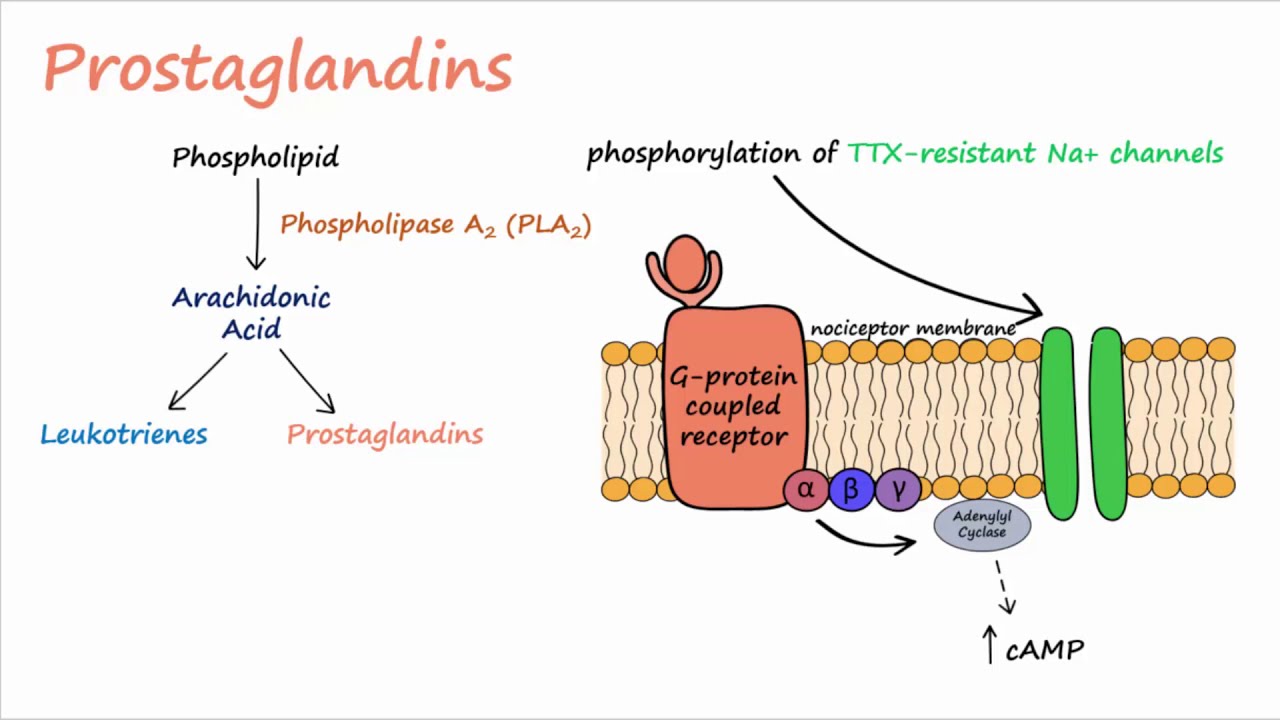 Prostaglandins

Phospholipid

Phospholipase $A_2$ ($PLA_2$)

Arachidonic Acid

Leukotrienes

Prostaglandins

phosphorylation of TTX-resistant Na+ channels

nociceptor membrane

G-protein coupled receptor

α β γ

Adenylyl Cyclase

↑ cAMP